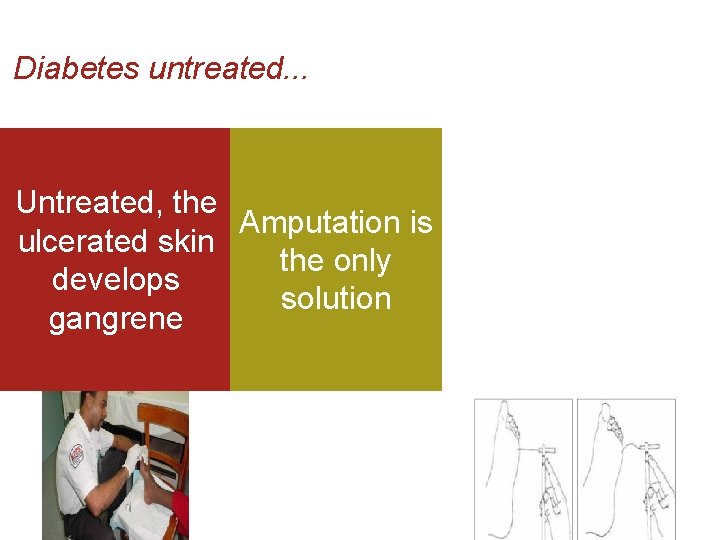 Diabetes untreated...

Untreated, the ulcerated skin develops gangrene

Amputation is the only solution